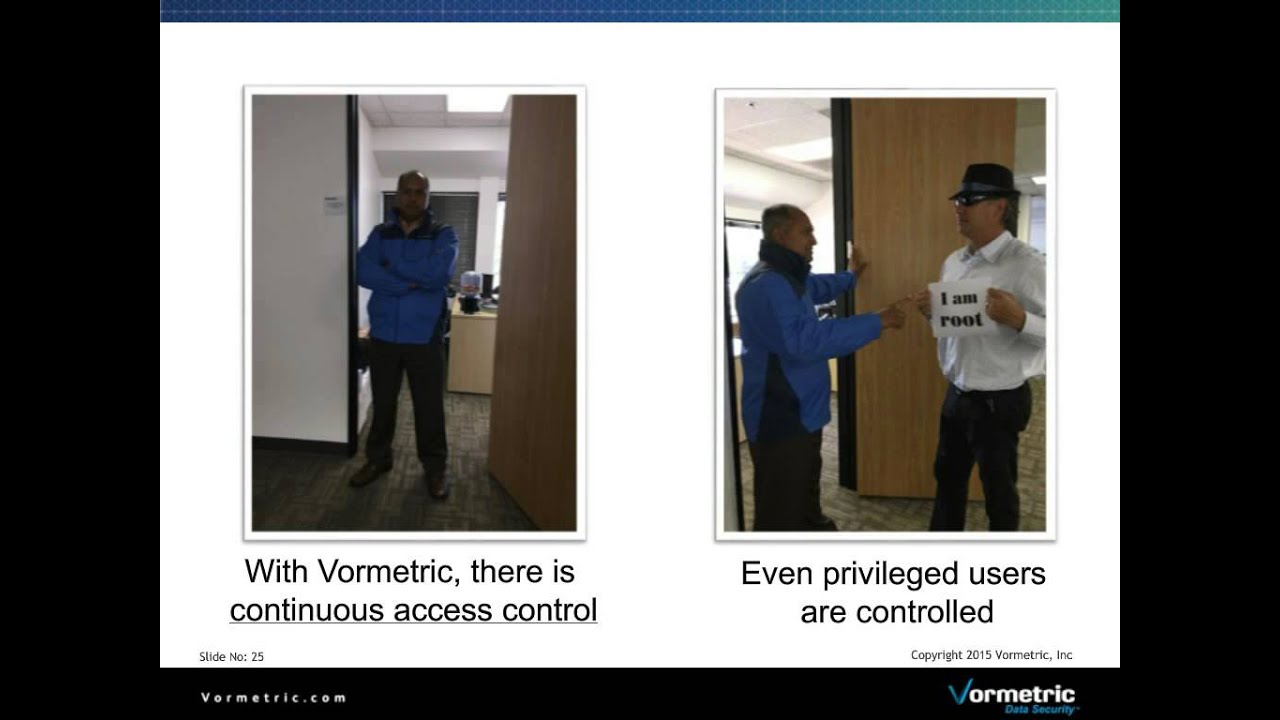 I am root

With Vormetric, there is continuous access control

Even privileged users are controlled

Slide No: 25

Copyright 2015 Vormetric, Inc

Vormetric.com

Vormetric Data Security